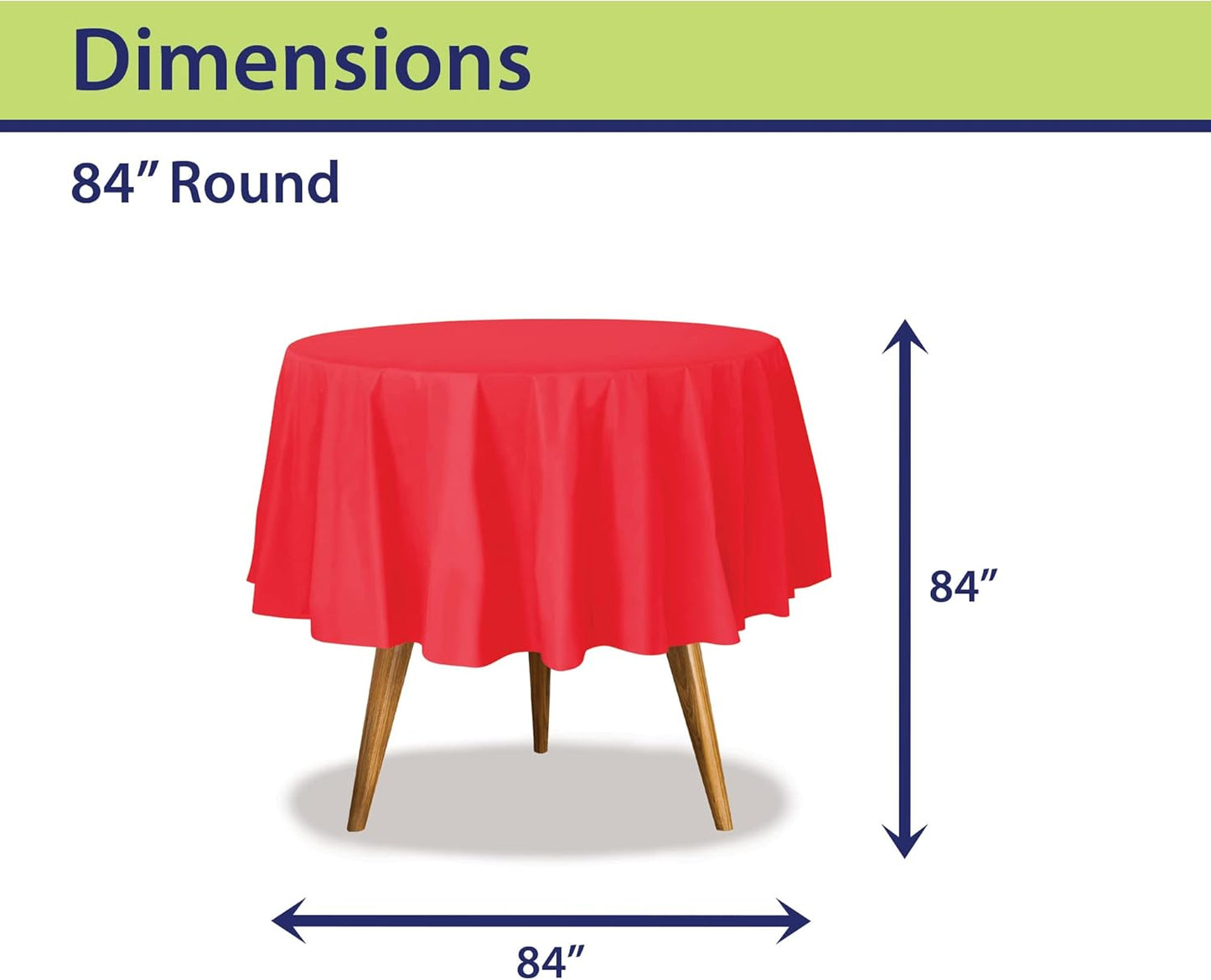 Dimensions

84” Round

84”

84”